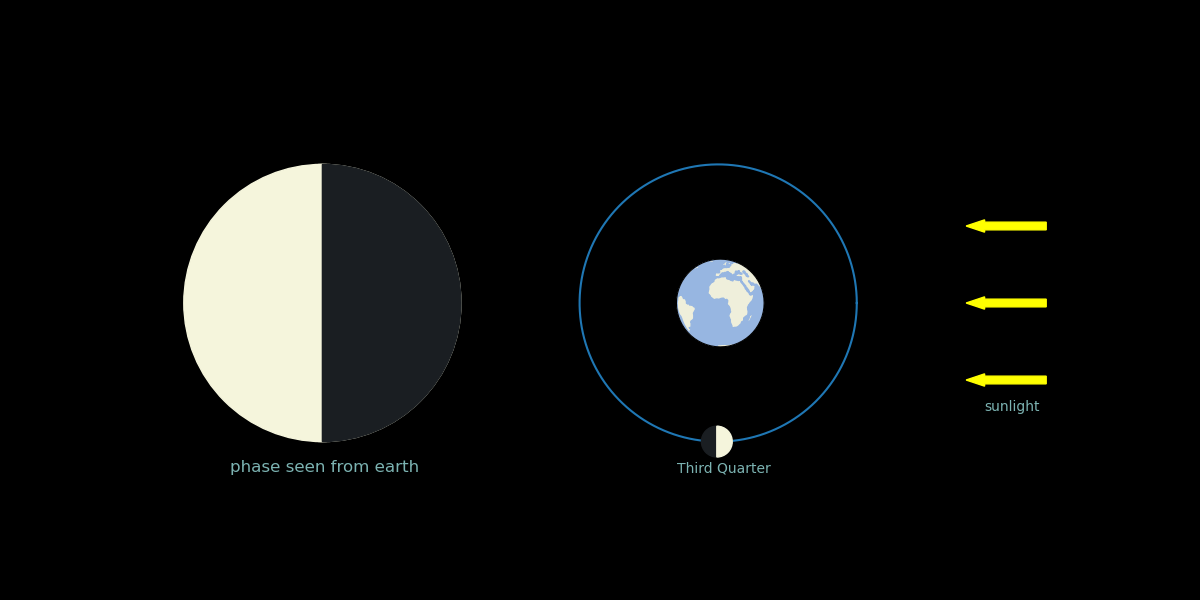 phase seen from earth

Third Quarter

sunlight